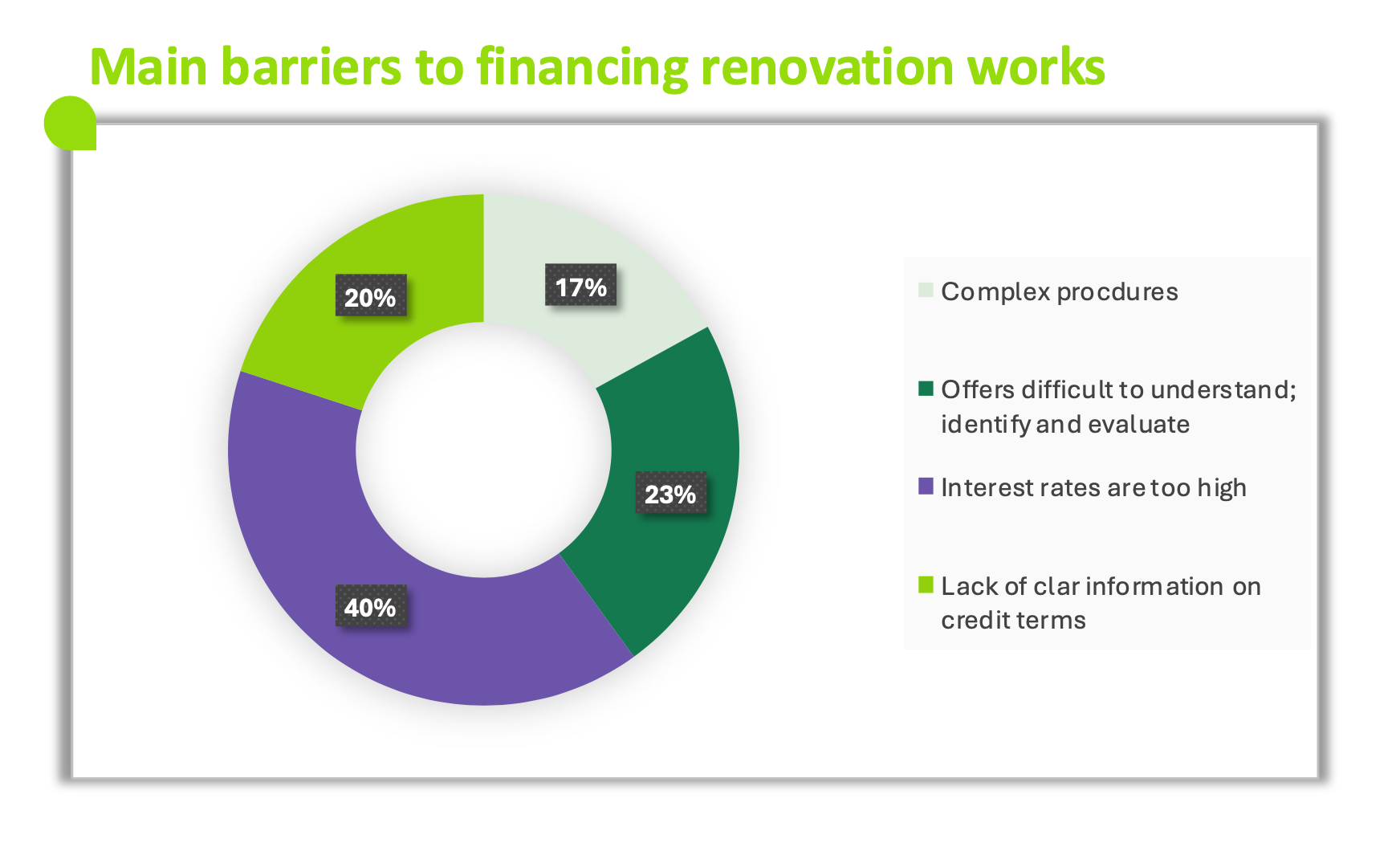 Main barriers to financing renovation works

17%

23%

40%

20%

Complex procdures

Offers difficult to understand; identify and evaluate

Interest rates are too high

Lack of clar information on credit terms